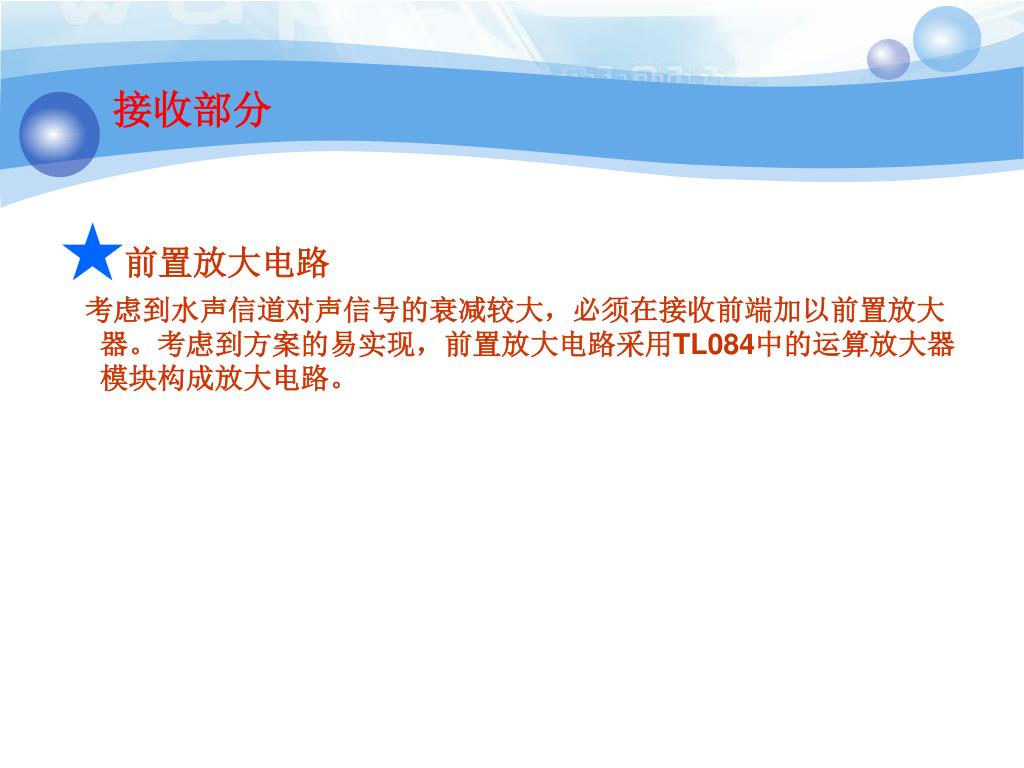 接收部分

★前置放大电路

考虑到水声信道对声信号的衰减较大，必须在接收前端加以前置放大器。考虑到方案的易实现，前置放大电路采用TL084中的运算放大器模块构成放大电路。